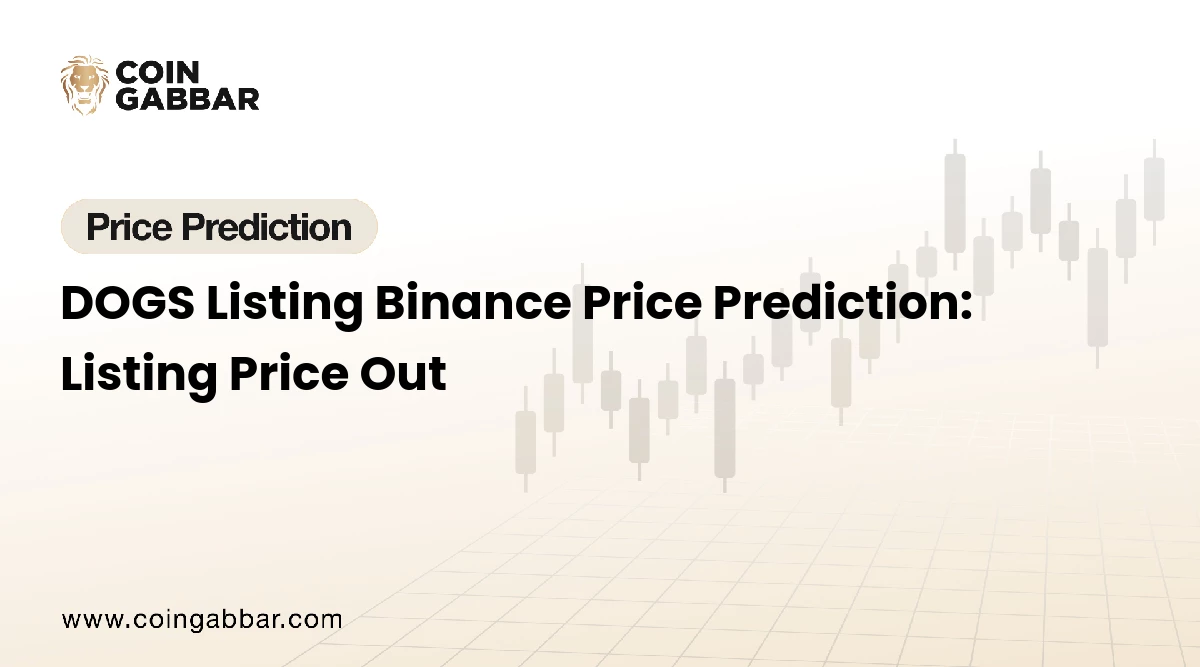 COIN GABBAR

Price Prediction

DOGS Listing Binance Price Prediction: Listing Price Out

www.coingabbar.com